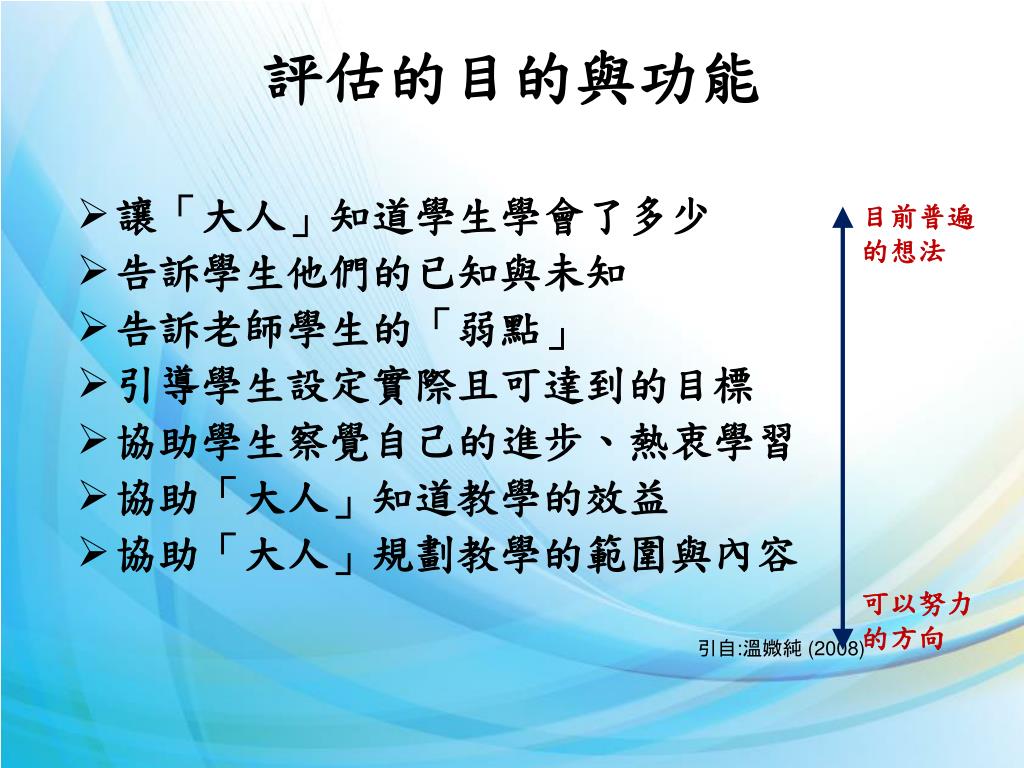 評估的目的與功能

➢讓「大人」知道學生學會了多少
➢告訴學生他們的已知與未知
➢告訴老師學生的「弱點」
➢引導學生設定實際且可達到的目標
➢協助學生察覺自己的進步、熱衷學習
➢協助「大人」知道教學的效益
➢協助「大人」規劃教學的範圍與內容

目前普遍的想法

可以努力的方向

引自:溫嫩純 (2008)